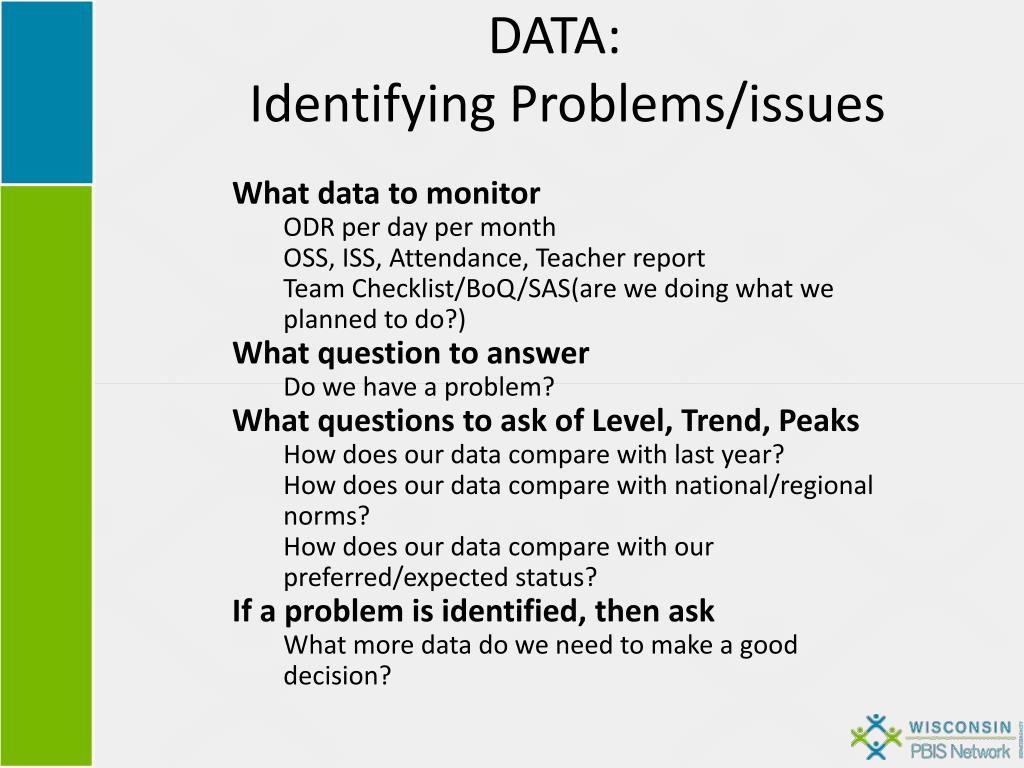 DATA:
Identifying Problems/issues

What data to monitor
ODR per day per month
OSS, ISS, Attendance, Teacher report
Team Checklist/BoQ/SAS(are we doing what we planned to do?)
What question to answer
Do we have a problem?
What questions to ask of Level, Trend, Peaks
How does our data compare with last year?
How does our data compare with national/regional norms?
How does our data compare with our preferred/expected status?
If a problem is identified, then ask
What more data do we need to make a good decision?

WISCONSIN
PBIS Network